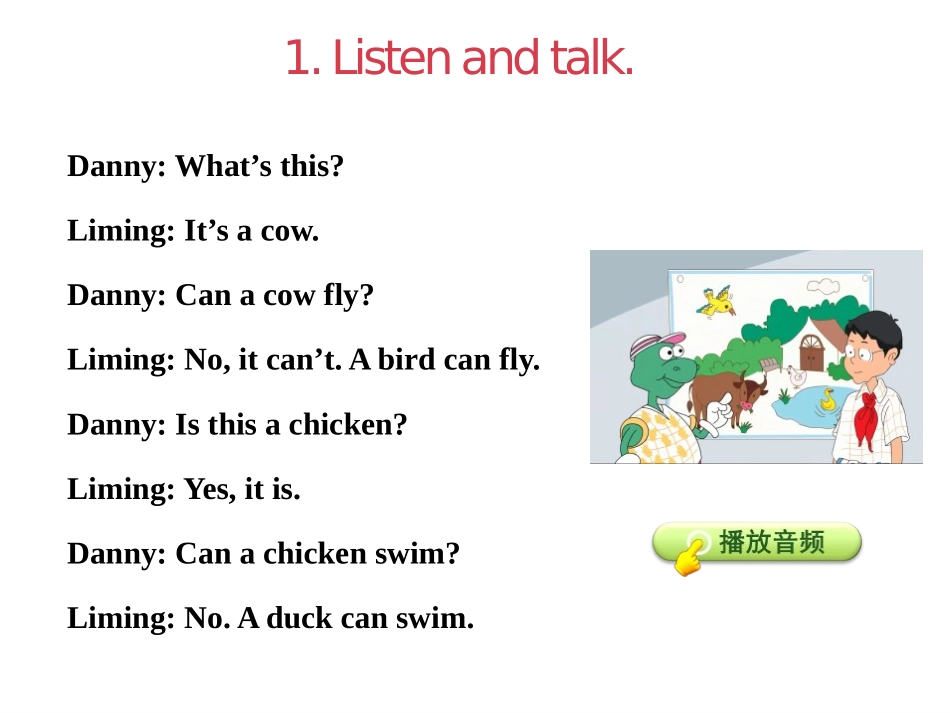 1. Listen and talk.

Danny: What’s this?

Liming: It’s a cow.

Danny: Can a cow fly?

Liming: No, it can’t. A bird can fly.

Danny: Is this a chicken?

Liming: Yes, it is.

Danny: Can a chicken swim?

Liming: No. A duck can swim.

播放音频